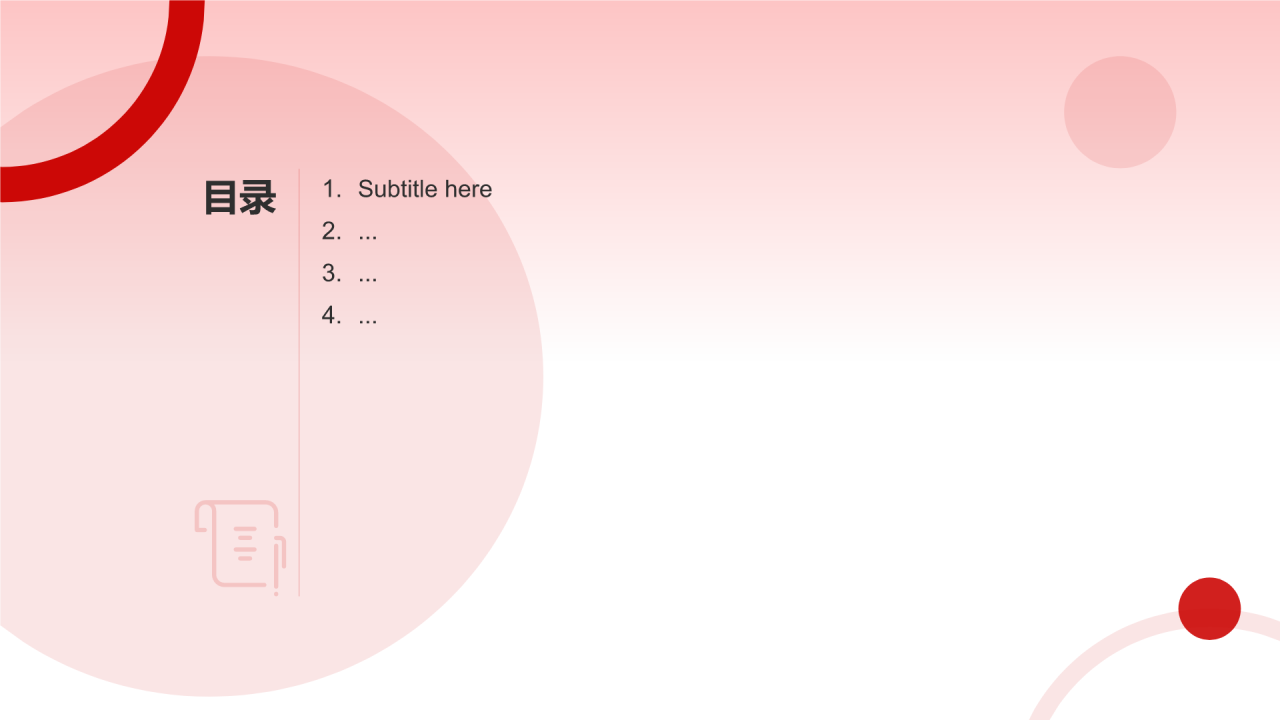 目录

1. Subtitle here
2. ...
3. ...
4. ...